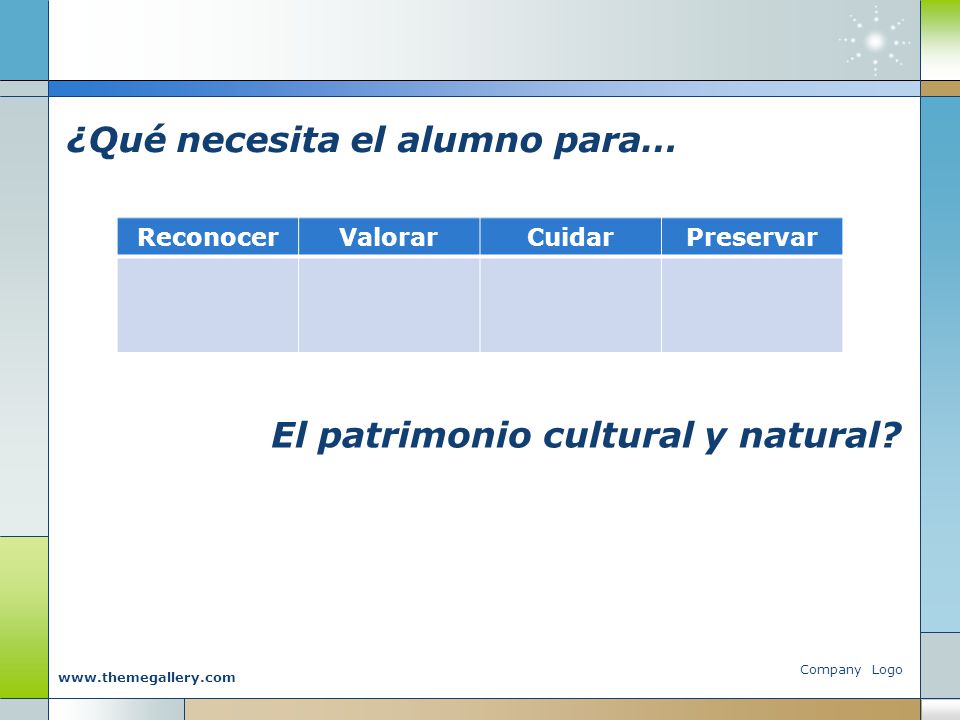 ¿Qué necesita el alumno para…

| Reconocer | Valorar | Cuidar | Preservar |
|---|---|---|---|
| | | | |

El patrimonio cultural y natural?

www.themegallery.com

Company Logo